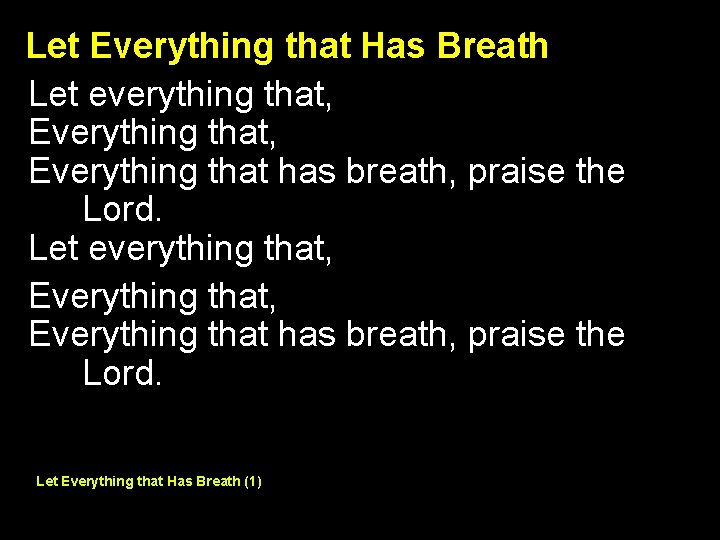 Let Everything that Has Breath

Let everything that,
Everything that,
Everything that has breath, praise the Lord.
Let everything that,
Everything that,
Everything that has breath, praise the Lord.

Let Everything that Has Breath (1)